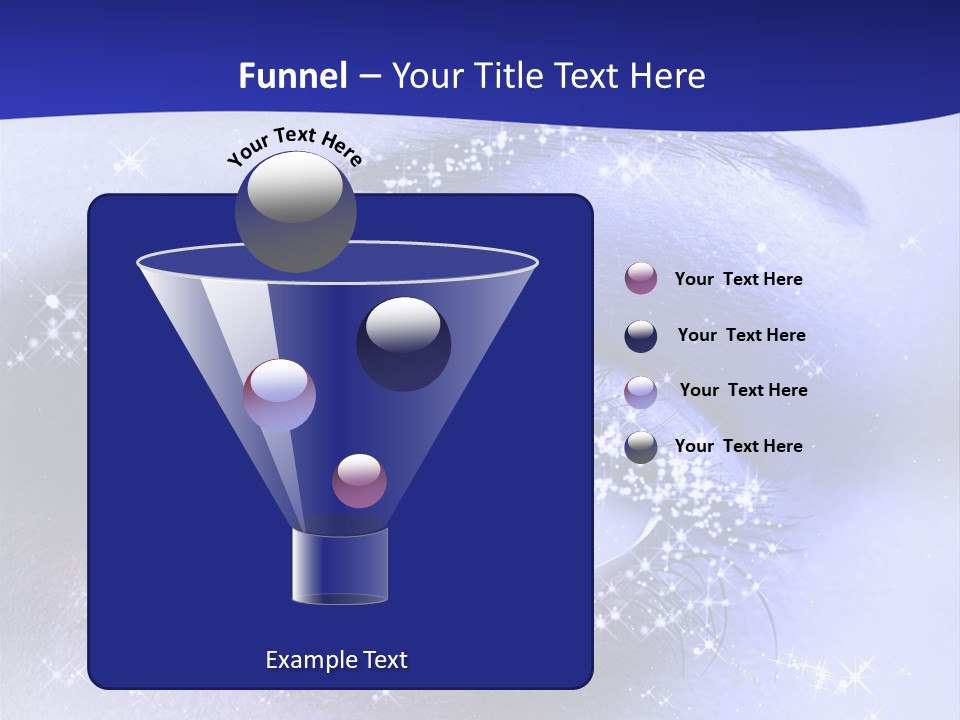 Funnel – Your Title Text Here

Your Text Here

Your Text Here

Your Text Here

Your Text Here

Your Text Here

Example Text